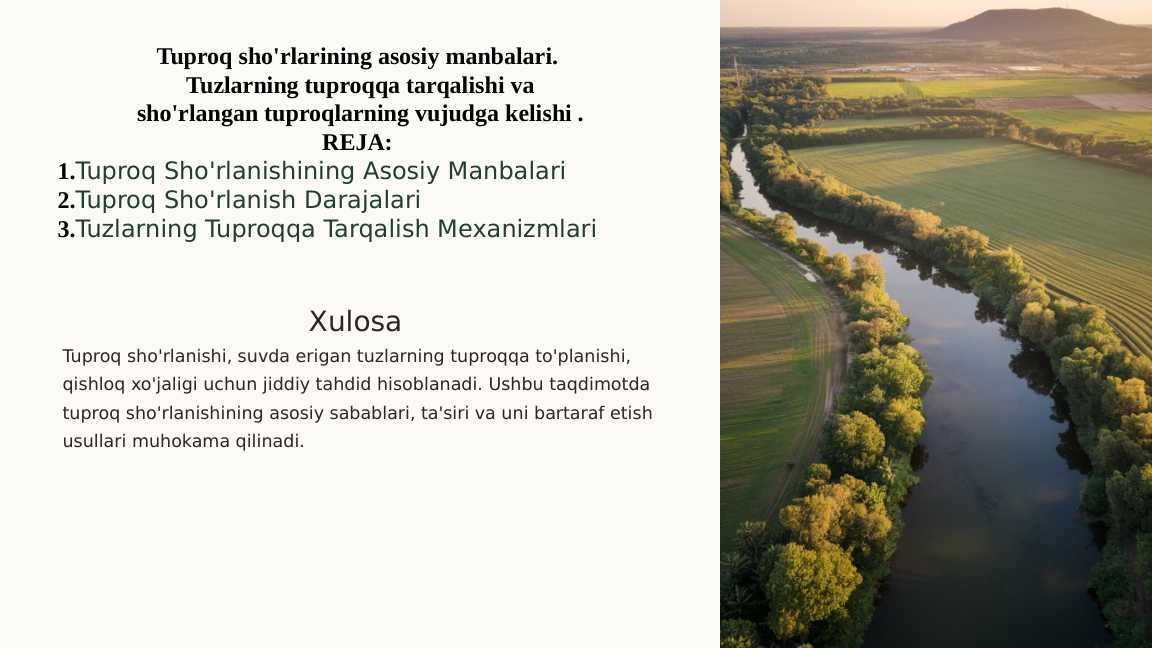 Tuproq sho'rlarining asosiy manbalari.
Tuzlarning tuproqqa tarqalishi va
sho'rlangan tuproqlarning vujudga kelishi .
REJA:
1.Tuproq Sho'rlanishining Asosiy Manbalari
2.Tuproq Sho'rlanish Darajalari
3.Tuzlarning Tuproqqa Tarqalish Mexanizmlari

Xulosa

Tuproq sho'rlanishi, suvda erigan tuzlarning tuproqqa to'planishi, qishloq xo'jaligi uchun jiddiy tahdid hisoblanadi. Ushbu taqdimotda tuproq sho'rlanishining asosiy sabablari, ta'siri va uni bartaraf etish usullari muhokama qilinadi.